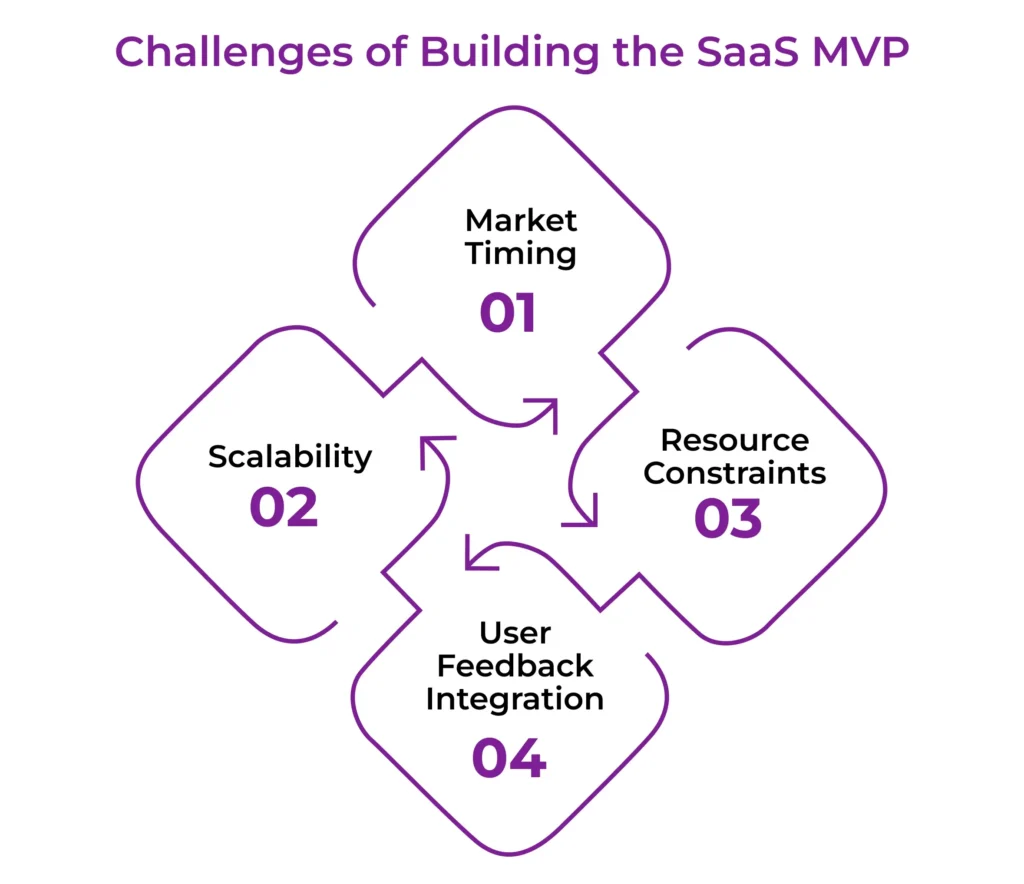 Challenges of Building the SaaS MVP

Market Timing
01

Scalability
02

Resource Constraints
03

User Feedback Integration
04